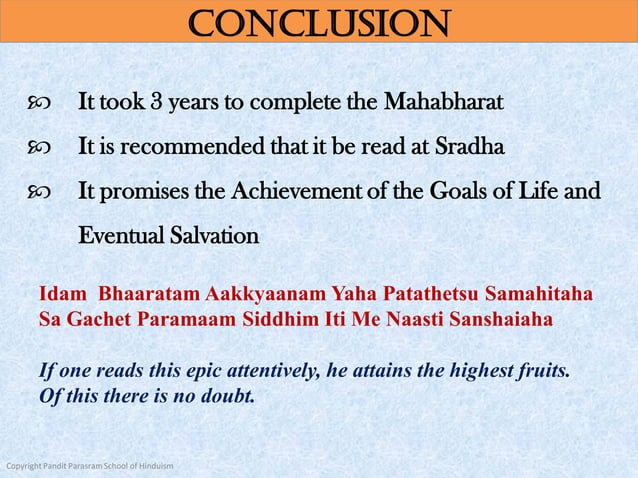 CONCLUSION

It took 3 years to complete the Mahabharat

It is recommended that it be read at Sradha

It promises the Achievement of the Goals of Life and Eventual Salvation

Idam Bhaaratam Aakkyaanam Yaha Patathetsu Samahitaha
Sa Gachet Paramaam Siddhim Iti Me Naasti Sanshaiaha

If one reads this epic attentively, he attains the highest fruits.
Of this there is no doubt.

Copyright Pandit Parasram School of Hinduism